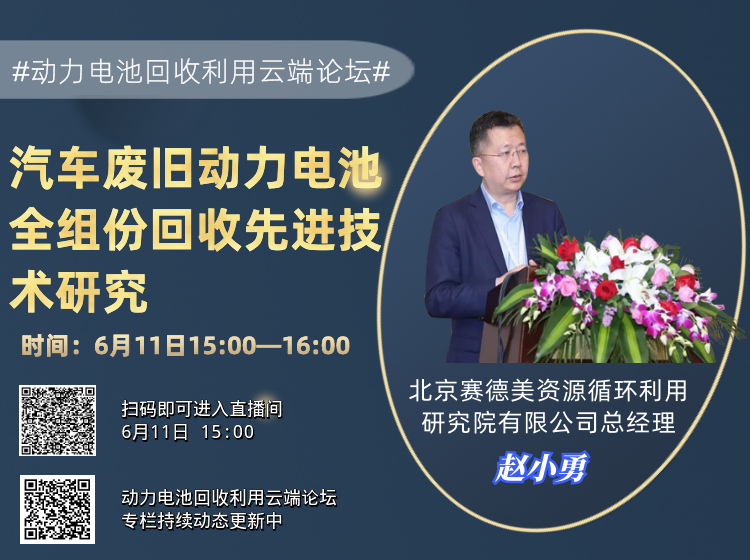 #动力电池回收利用云端论坛#

汽车废旧动力电池全组份回收先进技术研究

时间：6月11日15:00—16:00

扫码即可进入直播间
6月11日 15:00

动力电池回收利用云端论坛
专栏持续动态更新中

北京赛德美资源循环利用研究院有限公司总经理

赵小勇